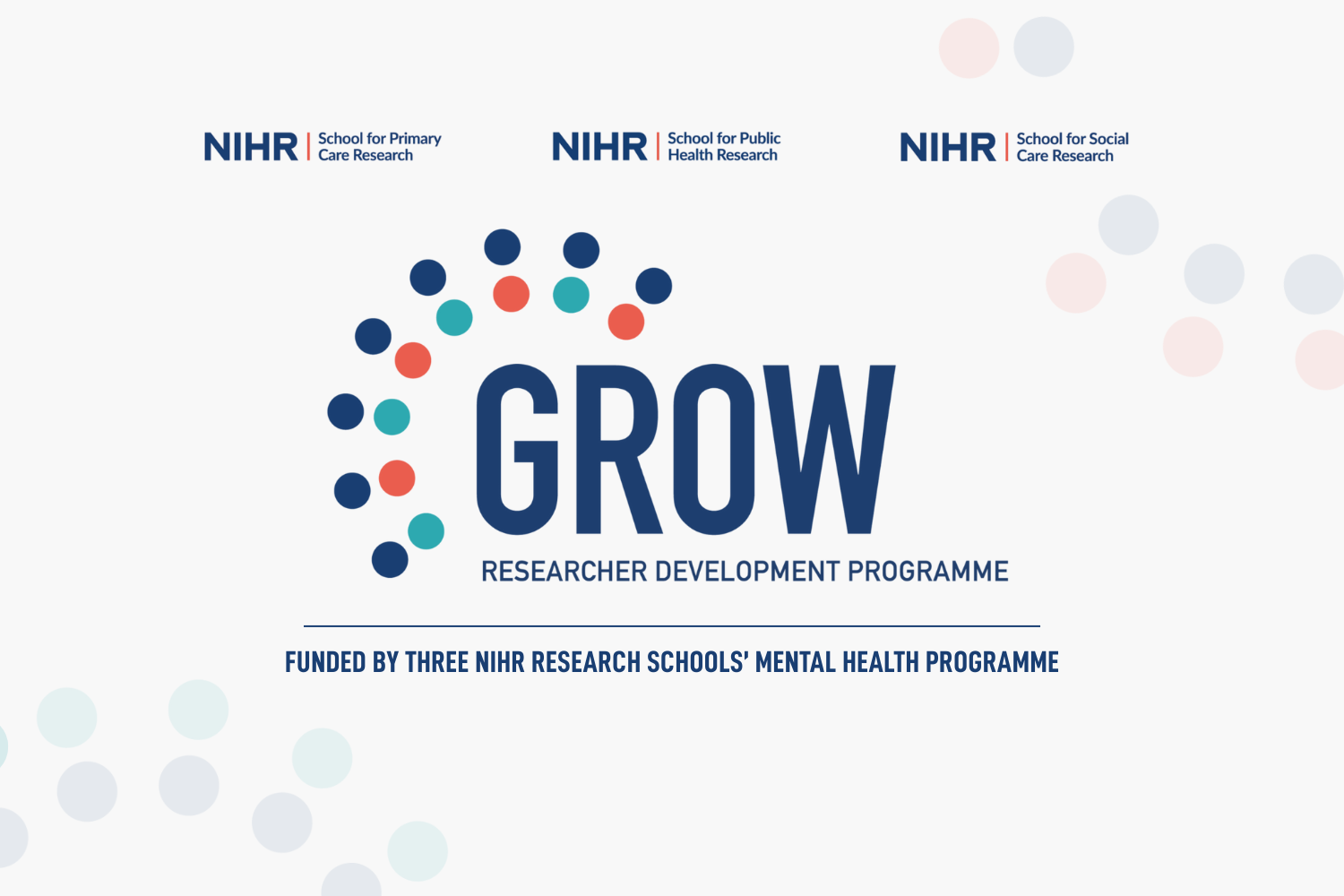 NIHR | School for Primary Care Research

NIHR | School for Public Health Research

NIHR | School for Social Care Research

GROW

RESEARCHER DEVELOPMENT PROGRAMME

FUNDED BY THREE NIHR RESEARCH SCHOOLS' MENTAL HEALTH PROGRAMME